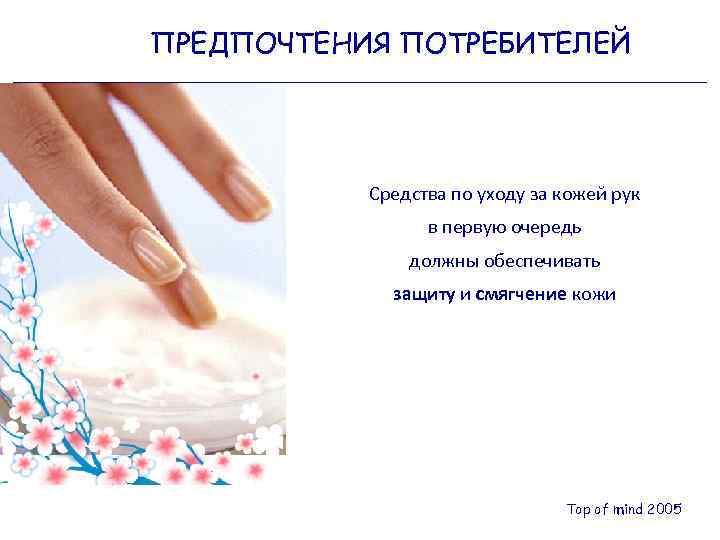 ПРЕДПОЧТЕНИЯ ПОТРЕБИТЕЛЕЙ

Средства по уходу за кожей рук
в первую очередь
должны обеспечивать
защиту и смягчение кожи

Top of mind 2005